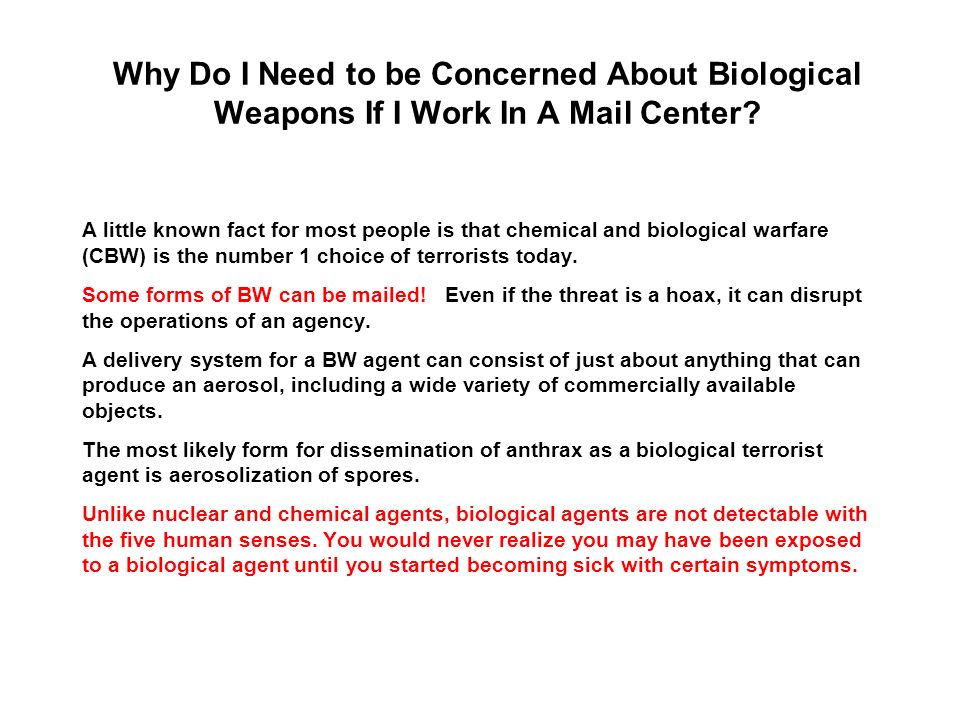 Why Do I Need to be Concerned About Biological Weapons If I Work In A Mail Center?

A little known fact for most people is that chemical and biological warfare (CBW) is the number 1 choice of terrorists today.

Some forms of BW can be mailed! Even if the threat is a hoax, it can disrupt the operations of an agency.

A delivery system for a BW agent can consist of just about anything that can produce an aerosol, including a wide variety of commercially available objects.

The most likely form for dissemination of anthrax as a biological terrorist agent is aerosolization of spores.

Unlike nuclear and chemical agents, biological agents are not detectable with the five human senses. You would never realize you may have been exposed to a biological agent until you started becoming sick with certain symptoms.